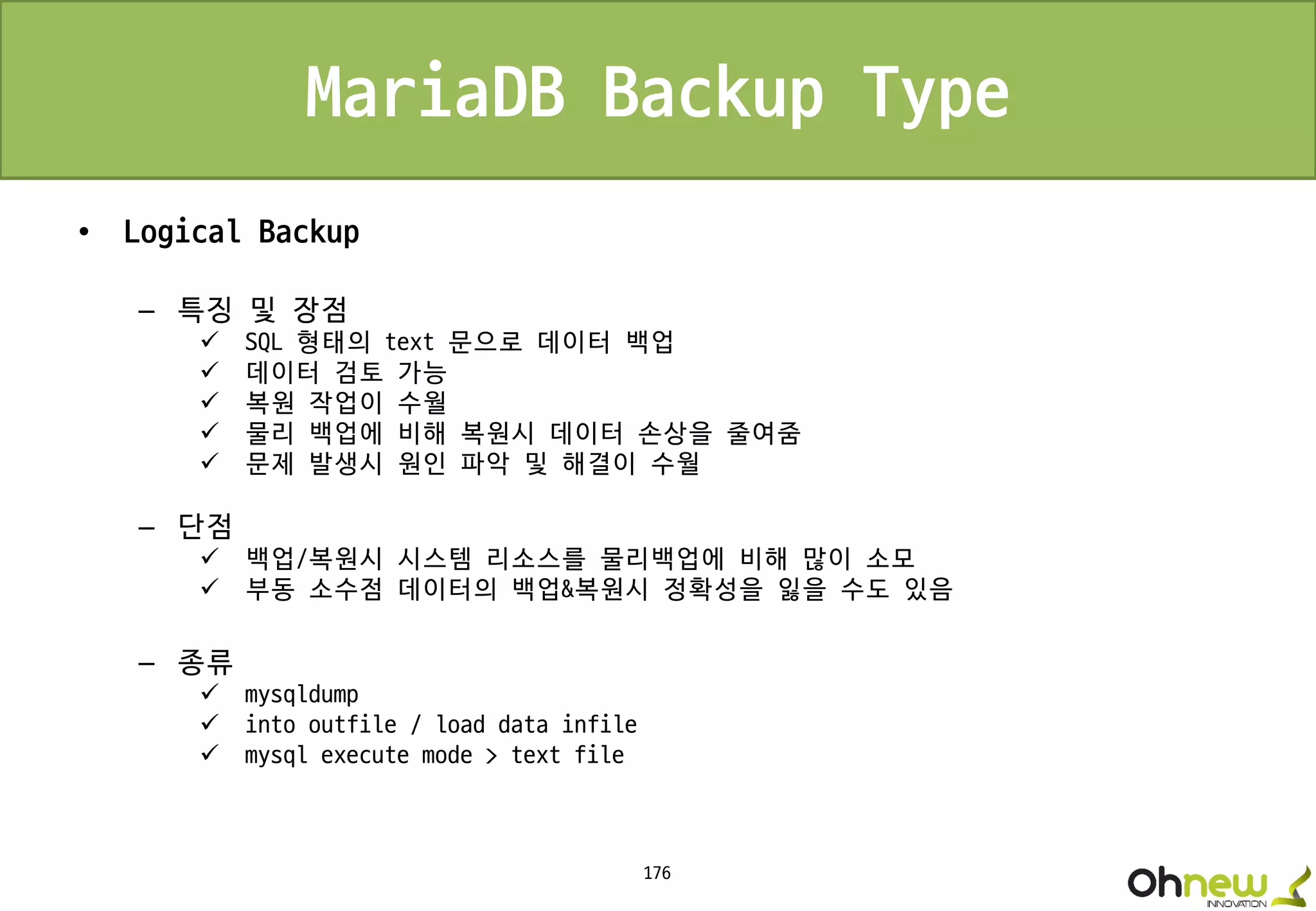 MariaDB Backup Type

• Logical Backup

– 특징 및 장점
✓ SQL 형태의 text 문으로 데이터 백업
✓ 데이터 검토 가능
✓ 복원 작업이 수월
✓ 물리 백업에 비해 복원시 데이터 손상을 줄여줌
✓ 문제 발생시 원인 파악 및 해결이 수월

– 단점
✓ 백업/복원시 시스템 리소스를 물리백업에 비해 많이 소모
✓ 부동 소수점 데이터의 백업&복원시 정확성을 잃을 수도 있음

– 종류
✓ mysqldump
✓ into outfile / load data infile
✓ mysql execute mode > text file

176

Ohnew INNOVATION